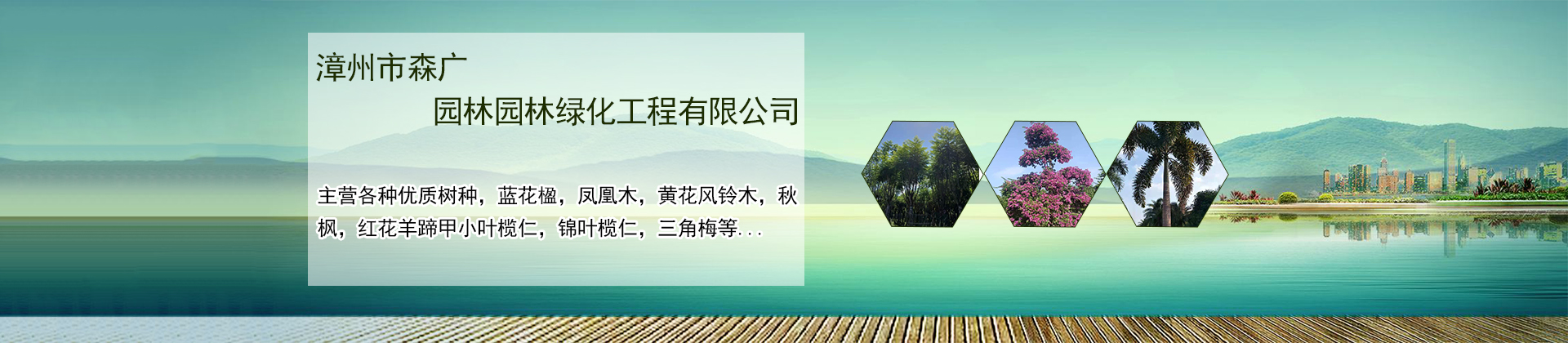 漳州市森广

园林园林绿化工程有限公司

主营各种优质树种，蓝花楹，凤凰木，黄花风铃木，秋枫，红花羊蹄甲小叶榄仁，锦叶榄仁，三角梅等...